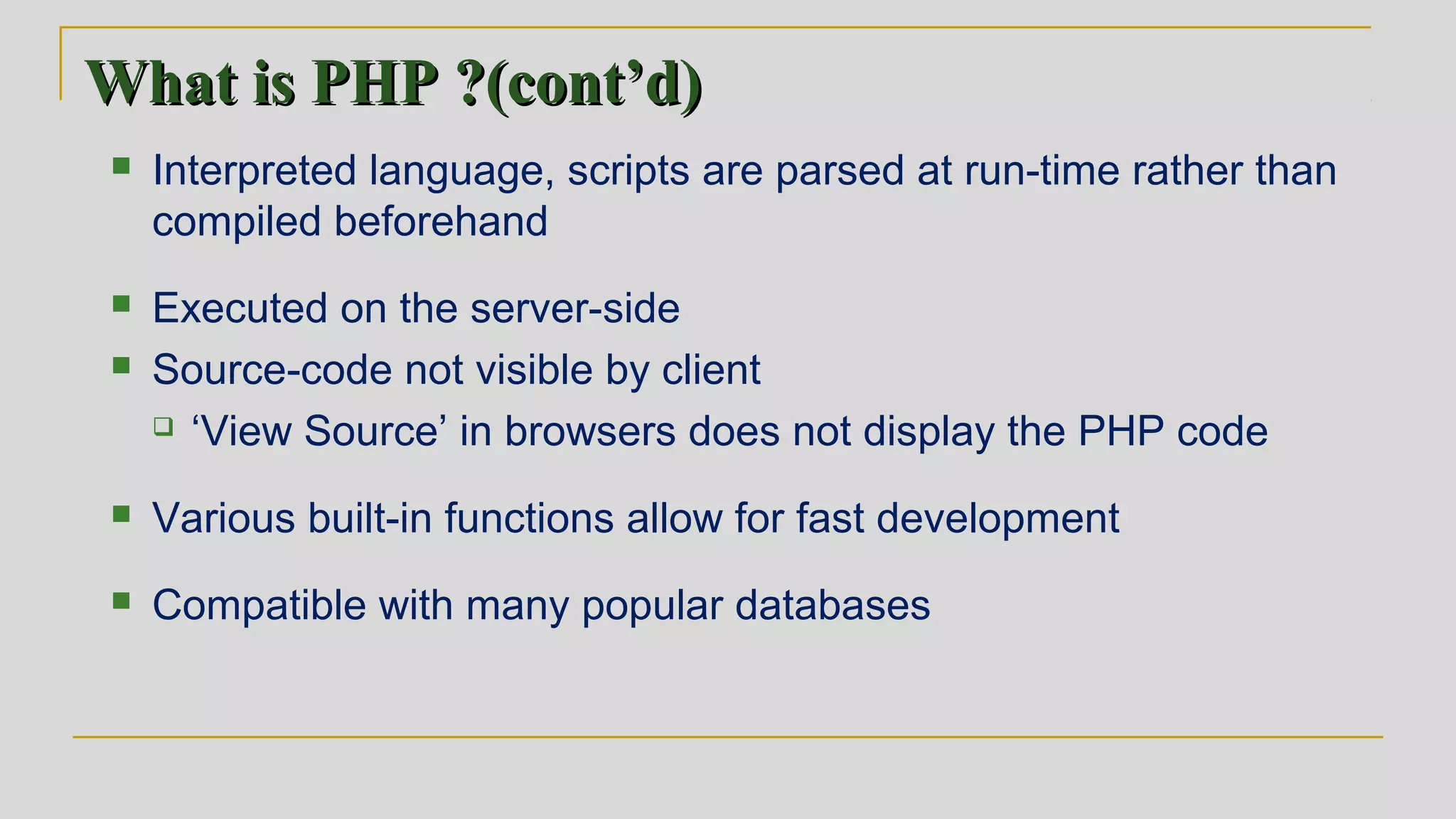 What is PHP ?(cont’d)

- Interpreted language, scripts are parsed at run-time rather than compiled beforehand

- Executed on the server-side
- Source-code not visible by client
  - ‘View Source’ in browsers does not display the PHP code

- Various built-in functions allow for fast development

- Compatible with many popular databases